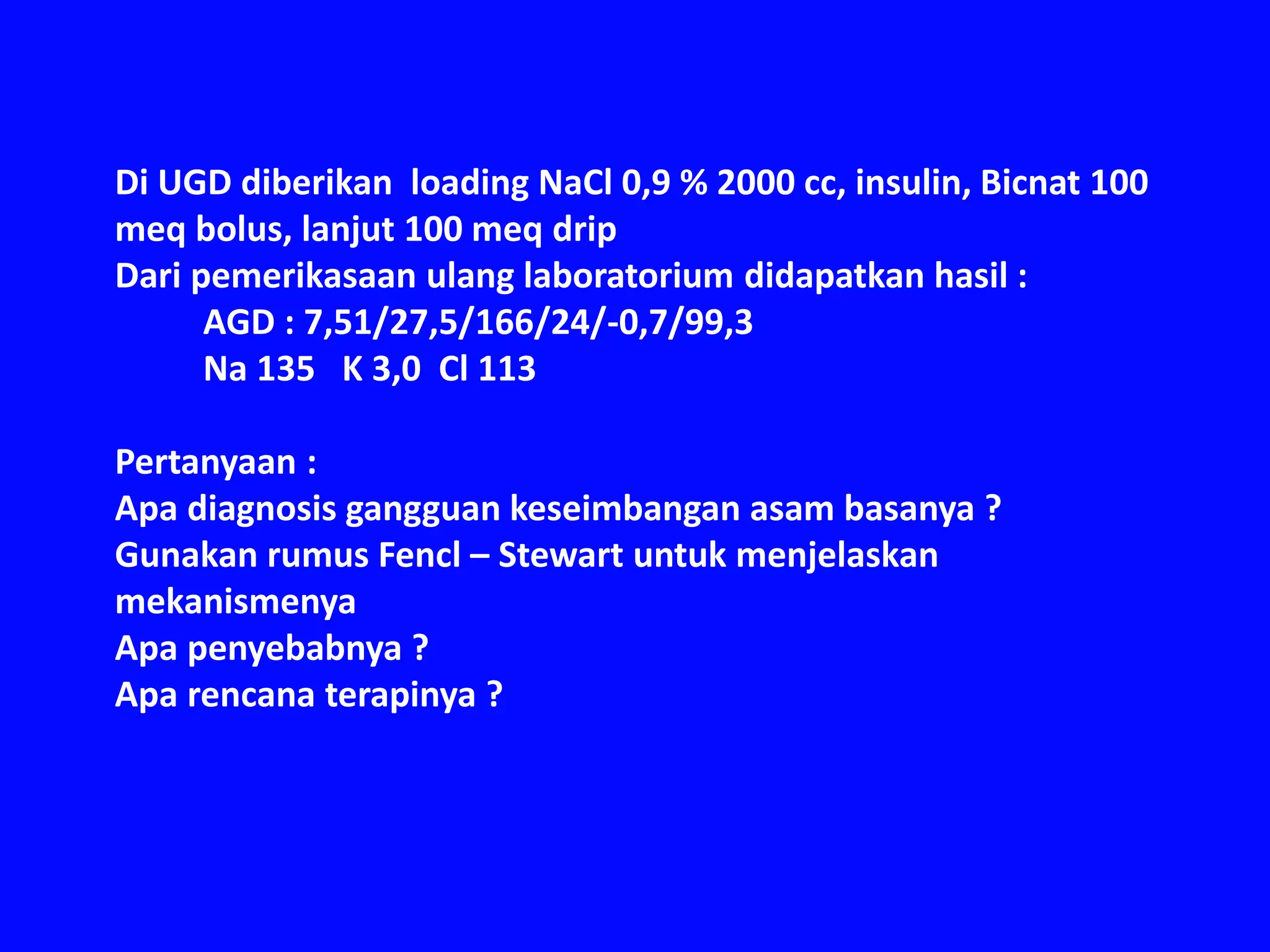 Di UGD diberikan loading NaCl 0,9 % 2000 cc, insulin, Bicnat 100 meq bolus, lanjut 100 meq drip
Dari pemerikasaan ulang laboratorium didapatkan hasil :
AGD : 7,51/27,5/166/24/-0,7/99,3
Na 135 K 3,0 Cl 113

Pertanyaan :
Apa diagnosis gangguan keseimbangan asam basanya ?
Gunakan rumus Fencl – Stewart untuk menjelaskan mekanismenya
Apa penyebabnya ?
Apa rencana terapinya ?